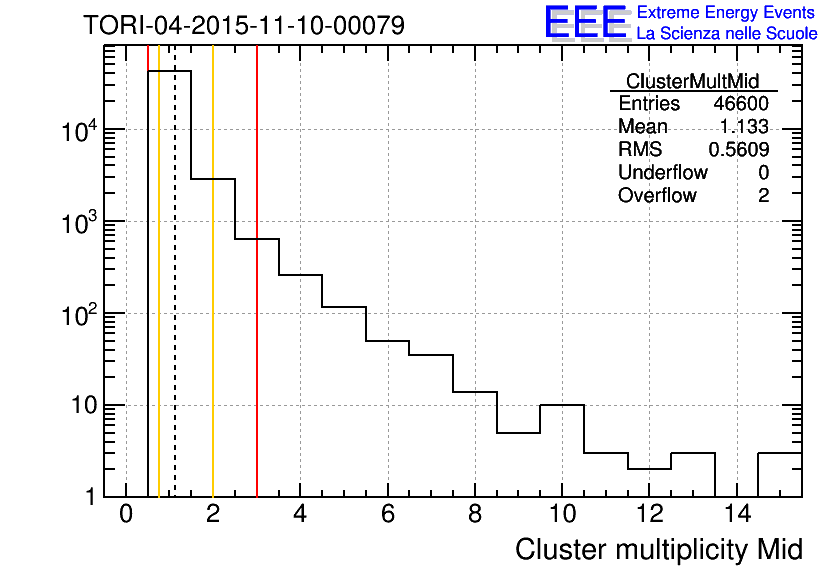 TORI-04-2015-11-10-00079

EEE Extreme Energy Events
La Scienza nelle Scuole

| ClusterMultMid | |
|---|---|
| Entries | 46600 |
| Mean | 1.133 |
| RMS | 0.5609 |
| Underflow | 0 |
| Overflow | 2 |

$10^4$
$10^3$
$10^2$
10
1

0 2 4 6 8 10 12 14

Cluster multiplicity Mid